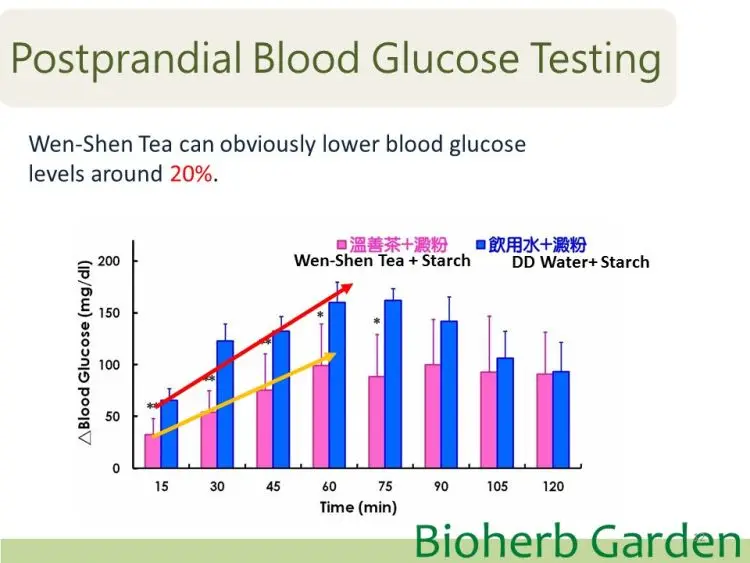 Postprandial Blood Glucose Testing

Wen-Shen Tea can obviously lower blood glucose levels around 20%.

溫善茶+澱粉 飲用水+澱粉
Wen-Shen Tea + Starch DD Water+ Starch

△Blood Glucose (mg/dl)

200
150
100
50
0

**
**
**
*
*

15 30 45 60 75 90 105 120
Time (min)

Bioherb Garden